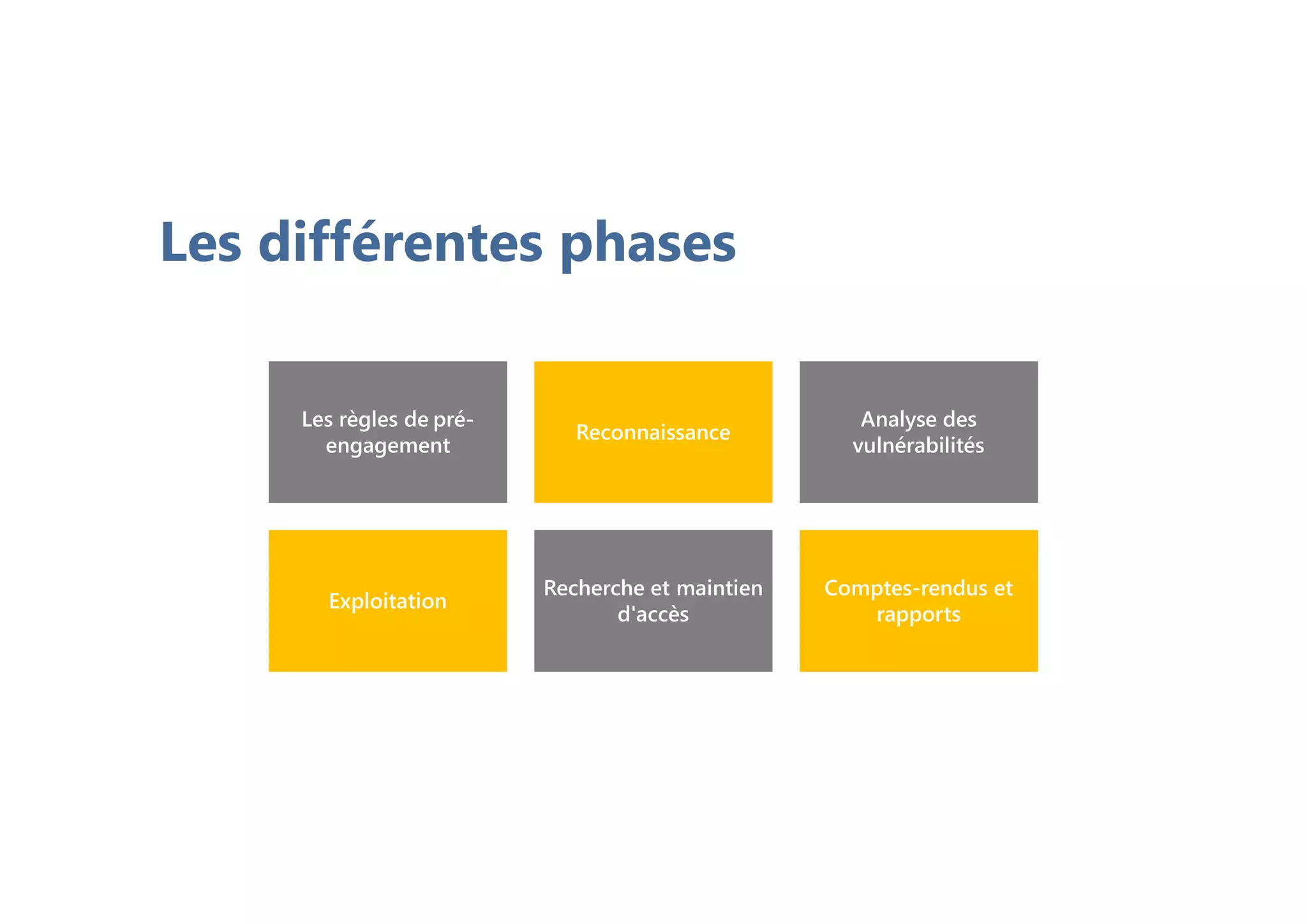 Les différentes phases

Les règles de pré-engagement

Reconnaissance

Analyse des vulnérabilités

Exploitation

Recherche et maintien d'accès

Comptes-rendus et rapports